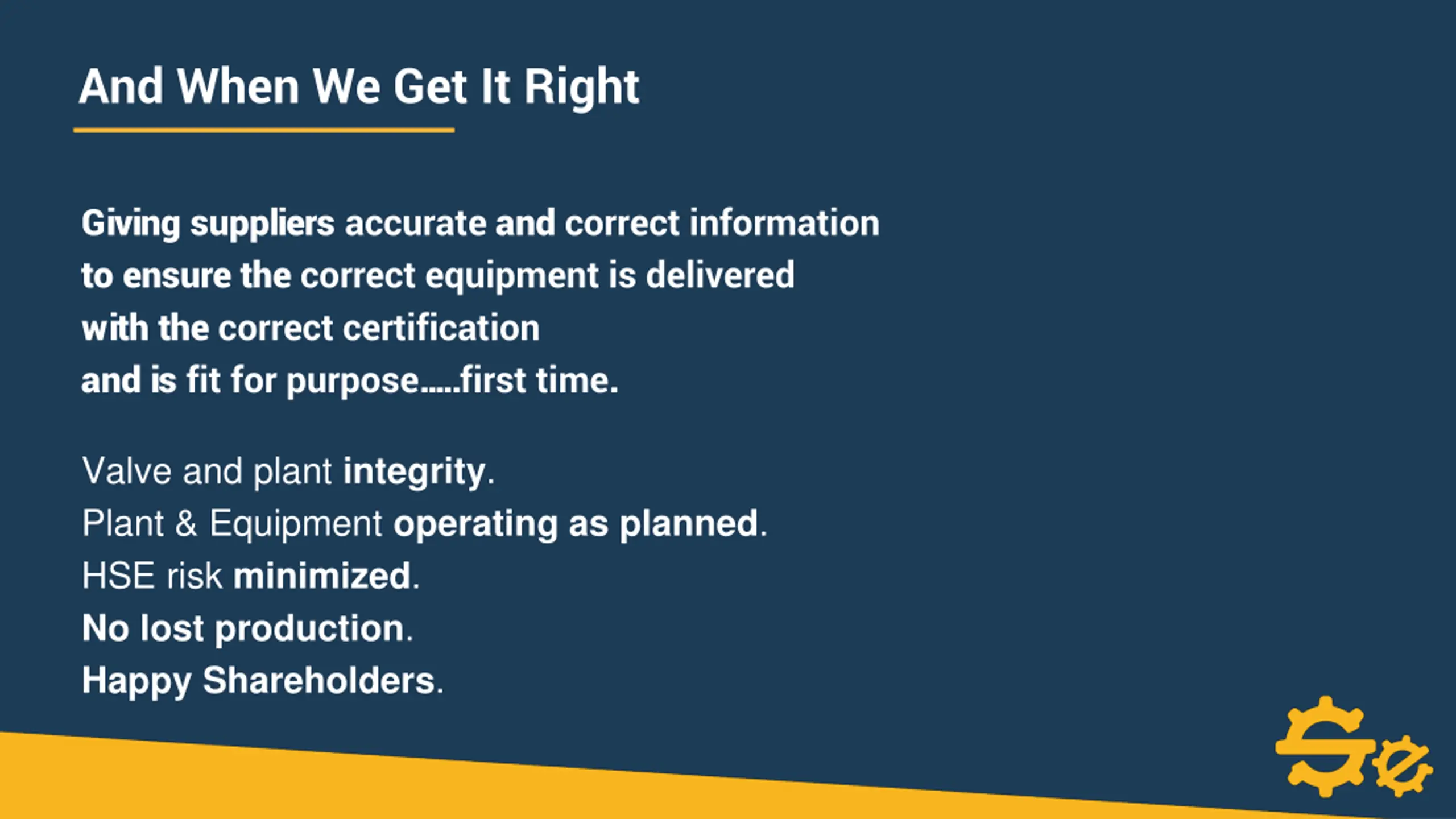 And When We Get It Right

Giving suppliers accurate and correct information to ensure the correct equipment is delivered with the correct certification and is fit for purpose.....first time.

Valve and plant integrity.
Plant & Equipment operating as planned.
HSE risk minimized.
No lost production.
Happy Shareholders.